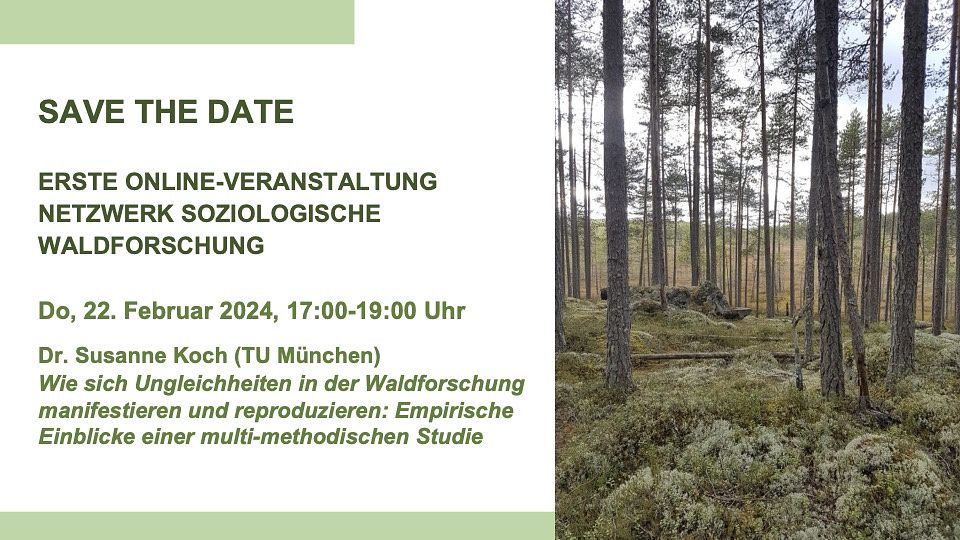 SAVE THE DATE

ERSTE ONLINE-VERANSTALTUNG NETZWERK SOZIOLOGISCHE WALDFORSCHUNG

Do, 22. Februar 2024, 17:00-19:00 Uhr

Dr. Susanne Koch (TU München)
Wie sich Ungleichheiten in der Waldforschung manifestieren und reproduzieren: Empirische Einblicke einer multi-methodischen Studie